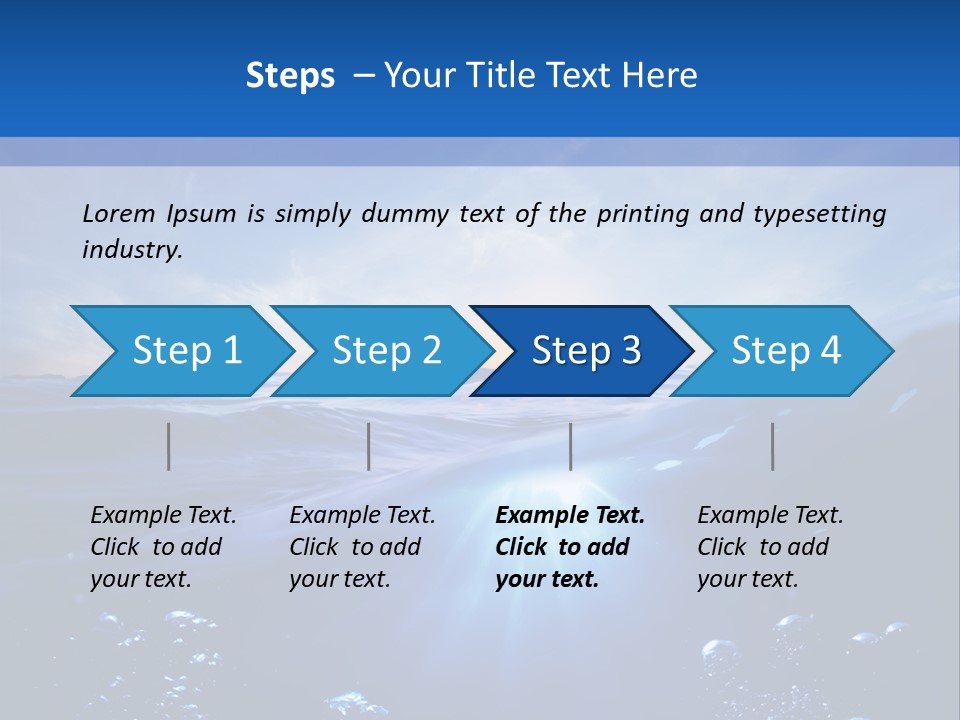 Steps – Your Title Text Here

Lorem Ipsum is simply dummy text of the printing and typesetting industry.

Step 1

Step 2

Step 3

Step 4

Example Text. Click to add your text.

Example Text. Click to add your text.

Example Text. Click to add your text.

Example Text. Click to add your text.